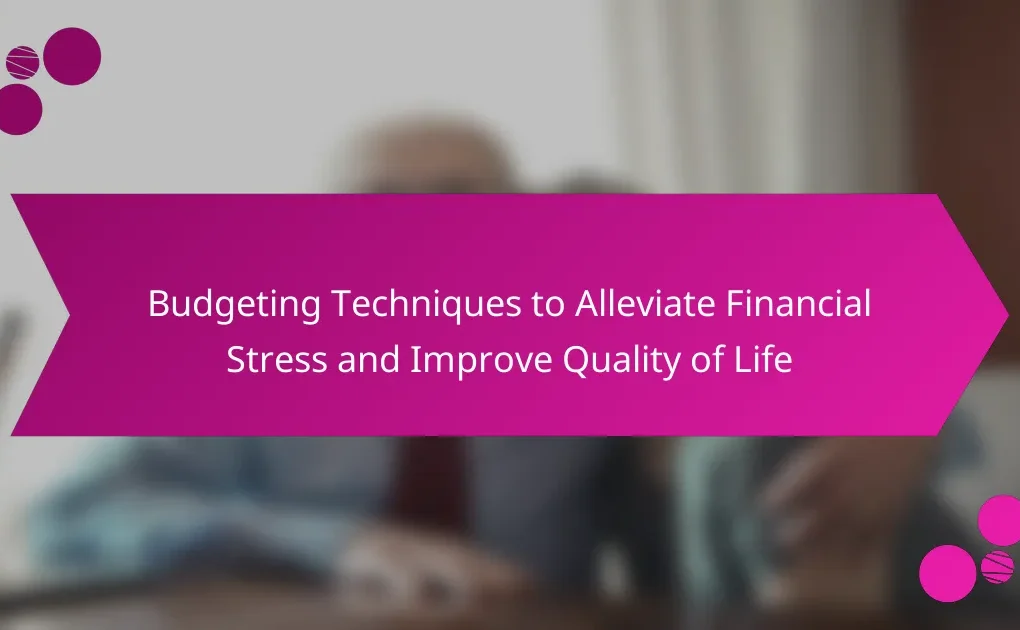 Budgeting Techniques to Alleviate Financial Stress and Improve Quality of Life